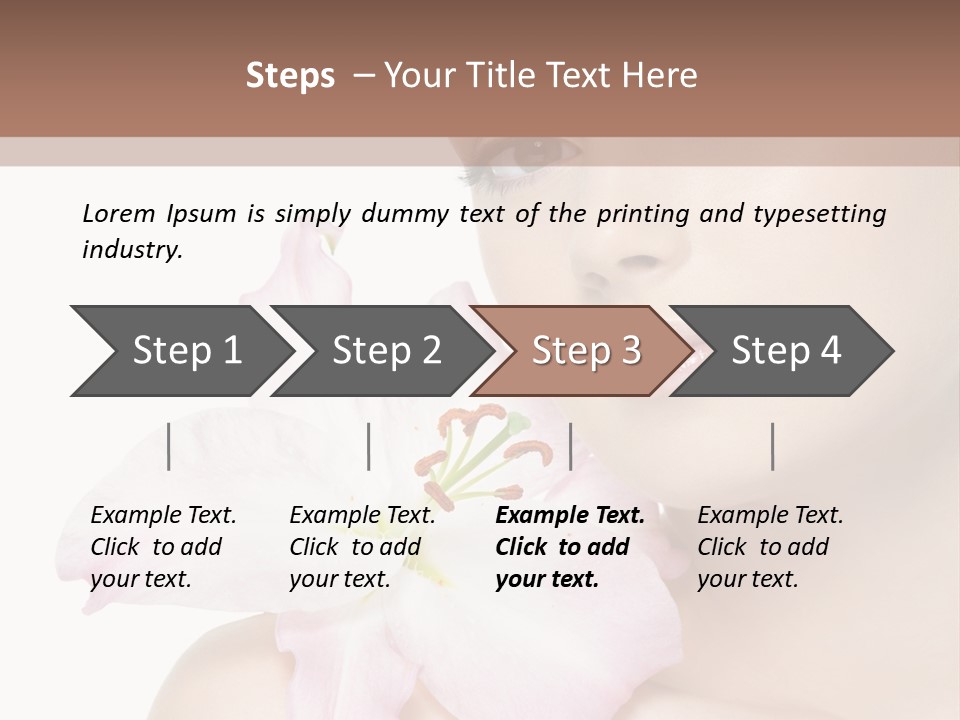 Steps – Your Title Text Here

Lorem Ipsum is simply dummy text of the printing and typesetting industry.

Step 1

Step 2

Step 3

Step 4

Example Text. Click to add your text.

Example Text. Click to add your text.

Example Text. Click to add your text.

Example Text. Click to add your text.